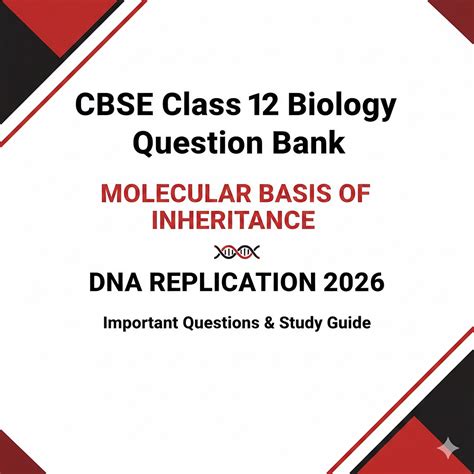 CBSE Class 12 Biology Question Bank

MOLECULAR BASIS OF INHERITANCE

DNA REPLICATION 2026

Important Questions & Study Guide